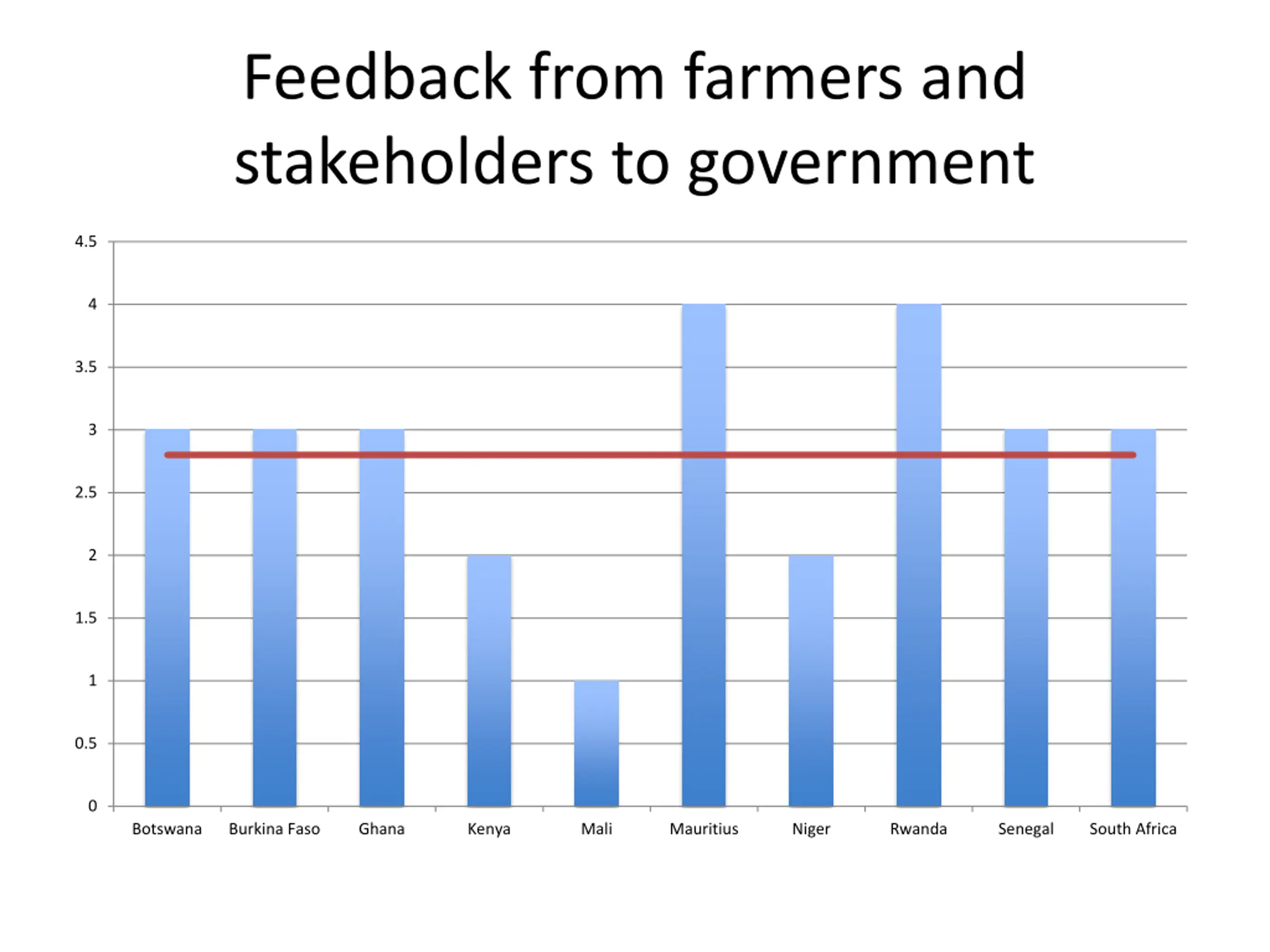 Feedback from farmers and stakeholders to government

4.5
4
3.5
3
2.5
2
1.5
1
0.5
0

Botswana
Burkina Faso
Ghana
Kenya
Mali
Mauritius
Niger
Rwanda
Senegal
South Africa